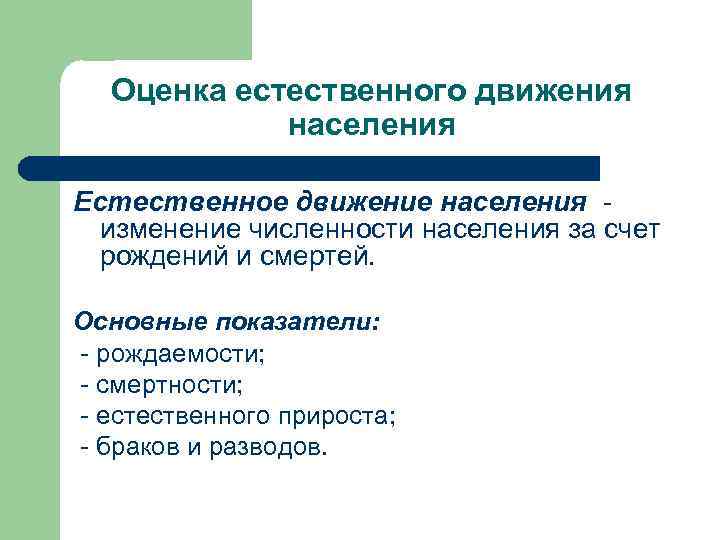 Оценка естественного движения населения

Естественное движение населения - изменение численности населения за счет рождений и смертей.

Основные показатели:
- рождаемости;
- смертности;
- естественного прироста;
- браков и разводов.